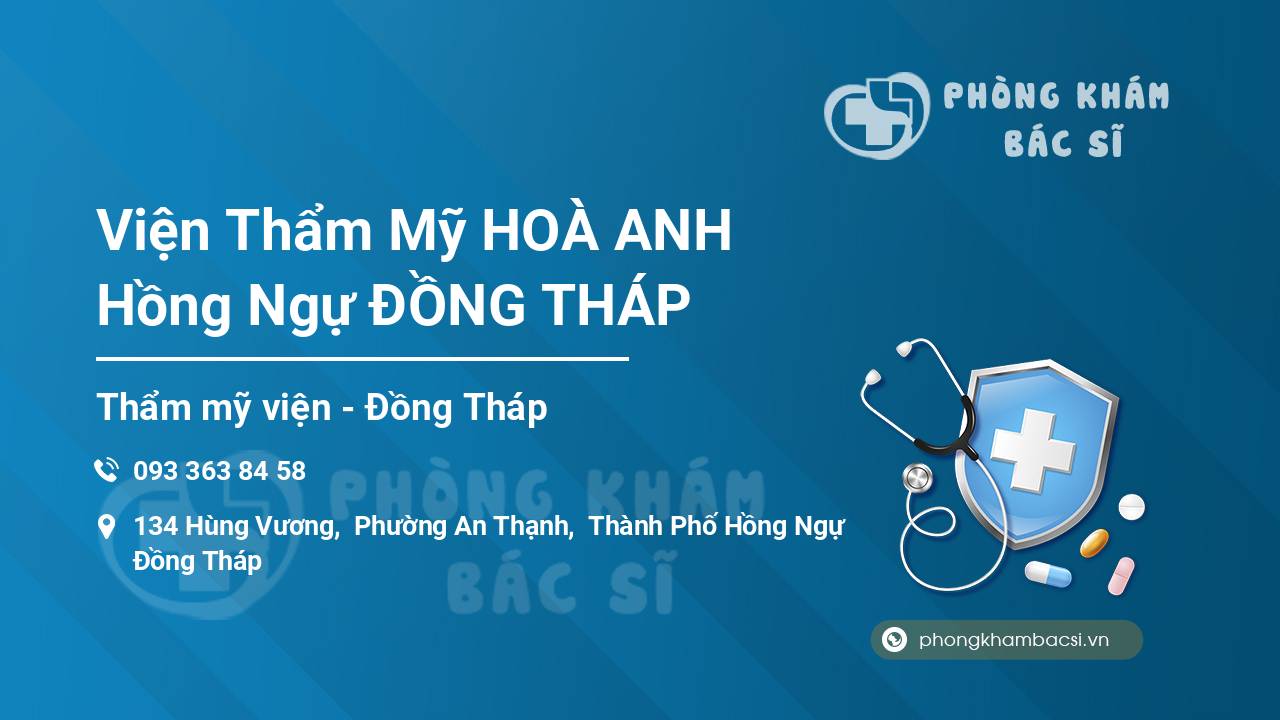 PHÒNG KHÁM
BÁC SĨ

Viện Thẩm Mỹ HOÀ ANH
Hồng Ngự ĐỒNG THÁP

Thẩm mỹ viện - Đồng Tháp

093 363 84 58

134 Hùng Vương, Phường An Thạnh, Thành Phố Hồng Ngự Đồng Tháp

PHÒNG KHÁM
BÁC SĨ

phongkhambacsi.vn